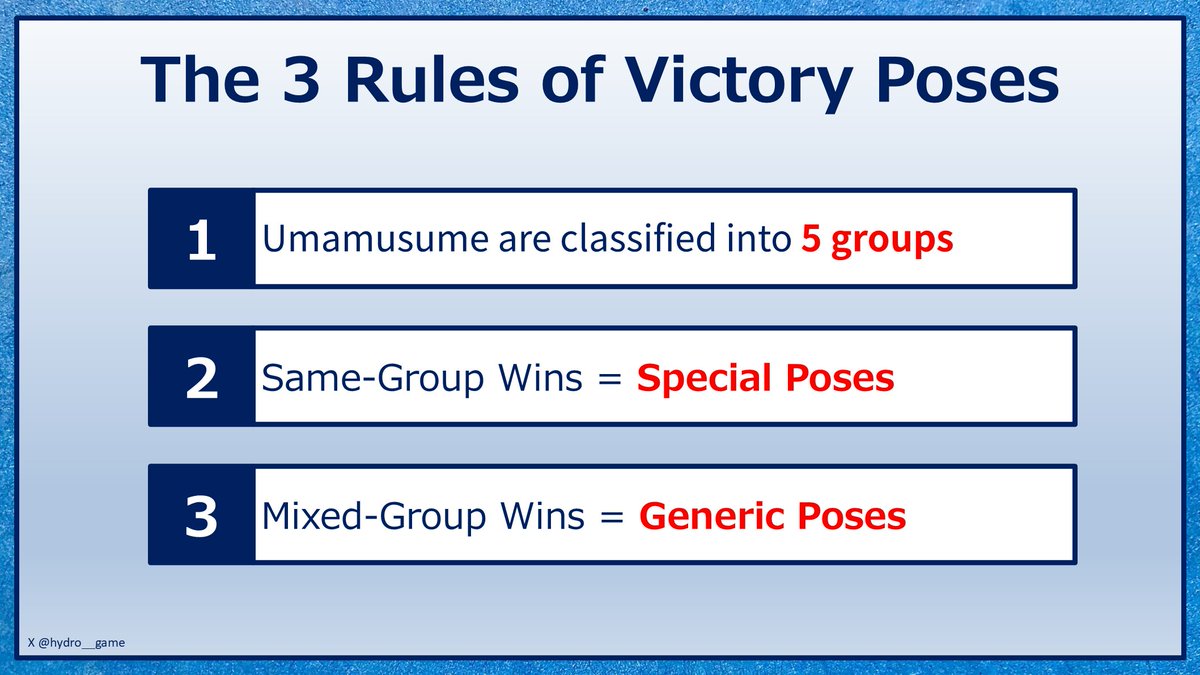 The 3 Rules of Victory Poses

1 Umamusume are classified into 5 groups

2 Same-Group Wins = Special Poses

3 Mixed-Group Wins = Generic Poses

X @hydro__game